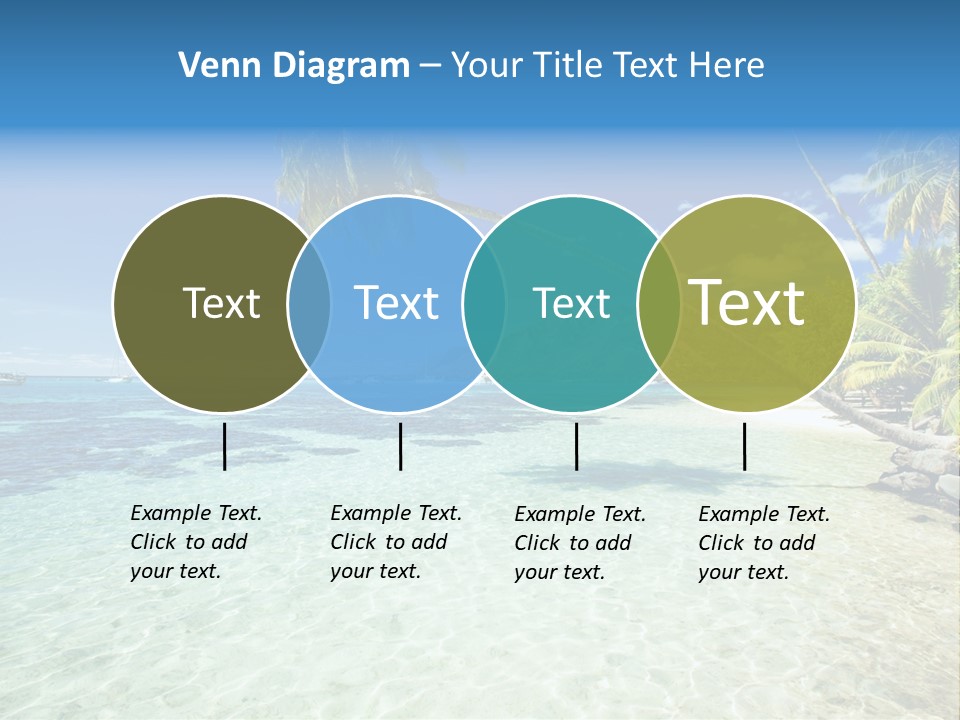 Venn Diagram – Your Title Text Here

Text

Text

Text

Text

Example Text. Click to add your text.

Example Text. Click to add your text.

Example Text. Click to add your text.

Example Text. Click to add your text.